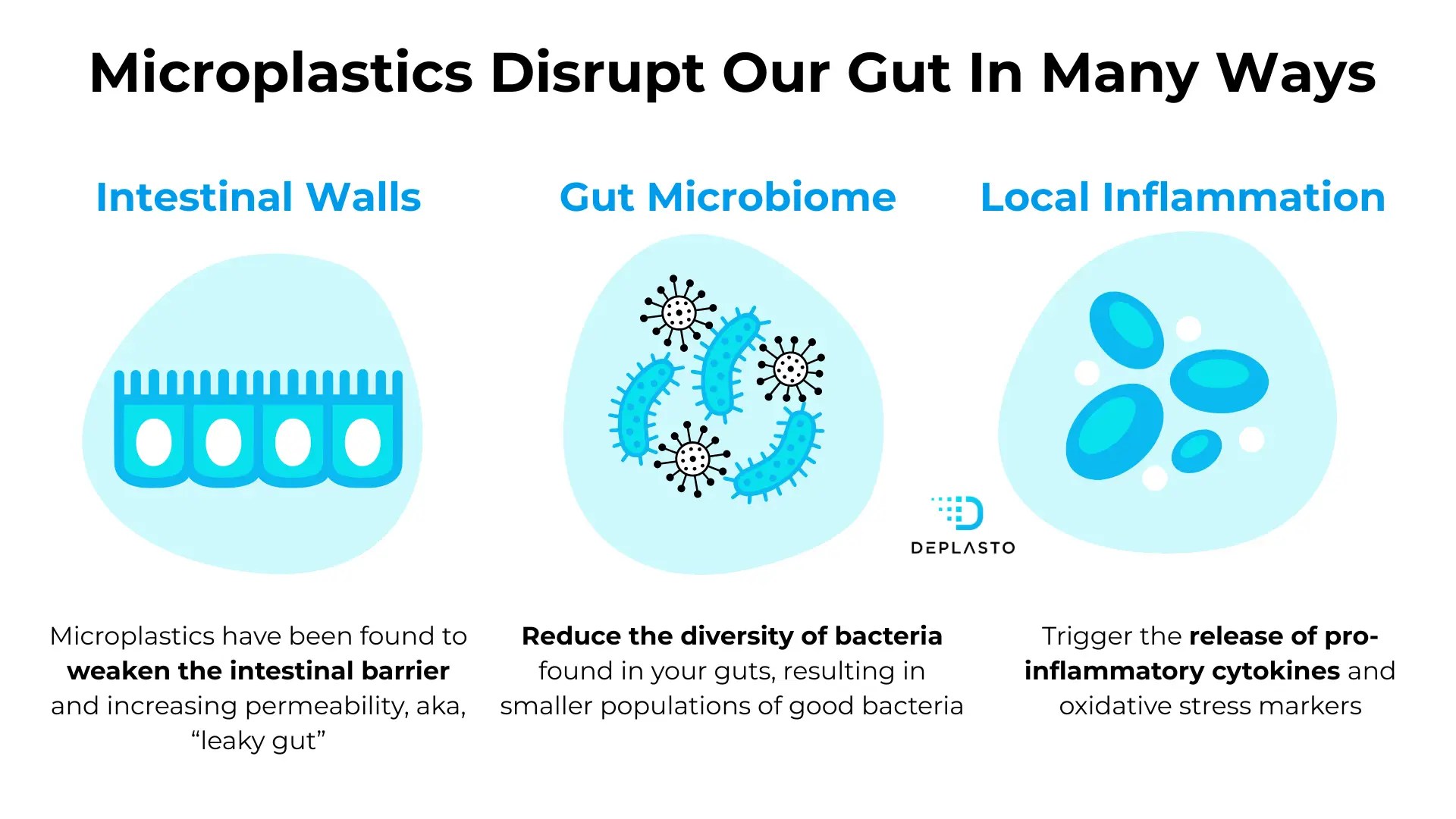 Microplastics Disrupt Our Gut In Many Ways

Intestinal Walls

Microplastics have been found to weaken the intestinal barrier and increasing permeability, aka, “leaky gut”

Gut Microbiome

Reduce the diversity of bacteria found in your guts, resulting in smaller populations of good bacteria

DEPLASTO

Local Inflammation

Trigger the release of pro-inflammatory cytokines and oxidative stress markers